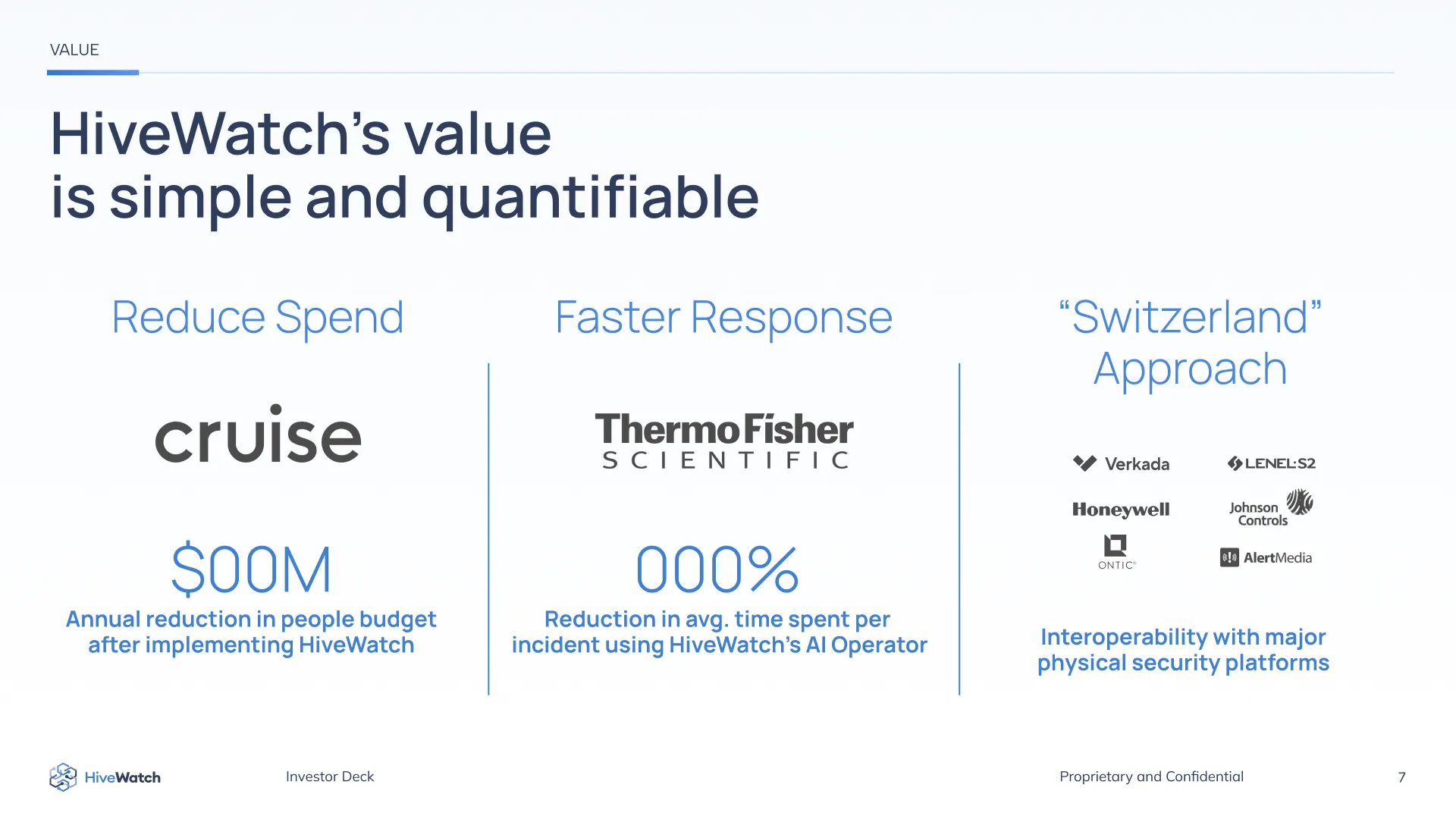 VALUE

HiveWatch's value
is simple and quantifiable

Reduce Spend

cruise

$00M

Annual reduction in people budget after implementing HiveWatch

Faster Response

ThermoFisher
SCIENTIFIC

000%

Reduction in avg. time spent per incident using HiveWatch's AI Operator

"Switzerland" Approach

Verkada
LENEL:S2
Honeywell
Johnson Controls
ONTIC
AlertMedia

Interoperability with major physical security platforms

HiveWatch

Investor Deck

Proprietary and Confidential

7